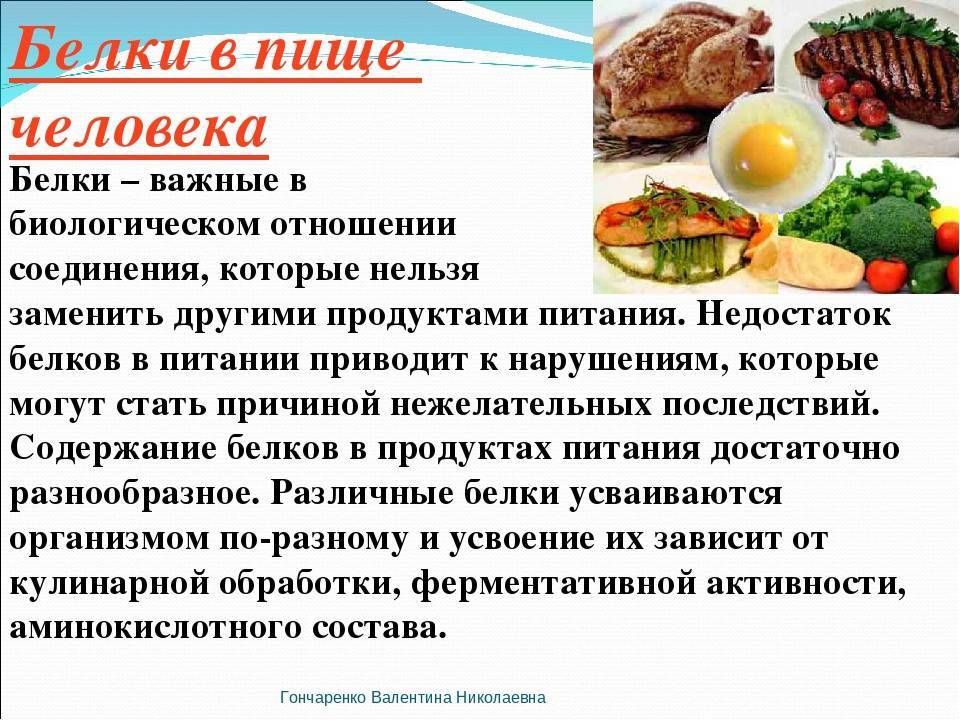 Белки в пище человека

Белки – важные в биологическом отношении соединения, которые нельзя заменить другими продуктами питания. Недостаток белков в питании приводит к нарушениям, которые могут стать причиной нежелательных последствий. Содержание белков в продуктах питания достаточно разнообразное. Различные белки усваиваются организмом по-разному и усвоение их зависит от кулинарной обработки, ферментативной активности, аминокислотного состава.

Гончаренко Валентина Николаевна